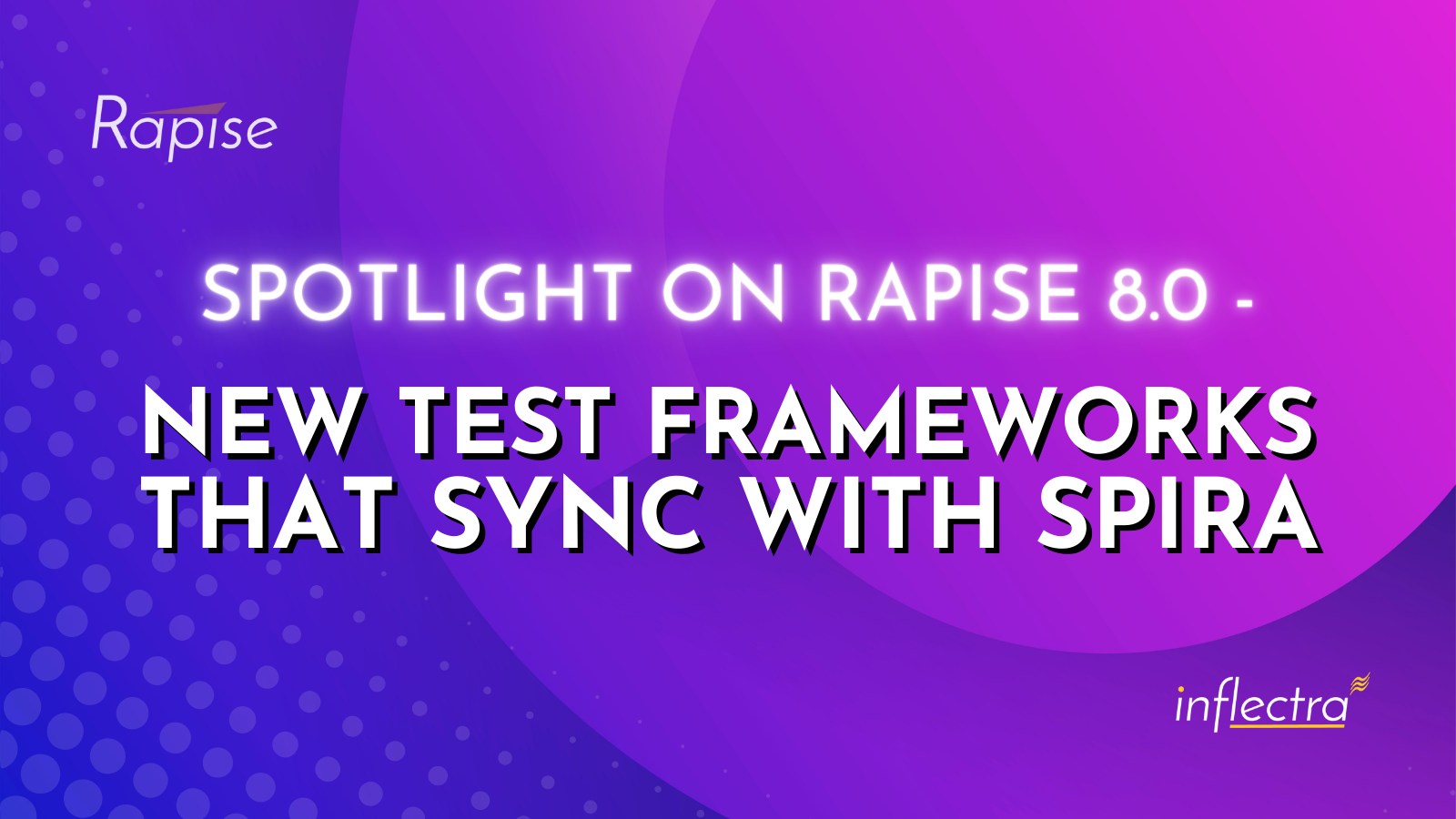 Rapise

SPOTLIGHT ON RAPISE 8.0 -

NEW TEST FRAMEWORKS THAT SYNC WITH SPIRA

inflectra